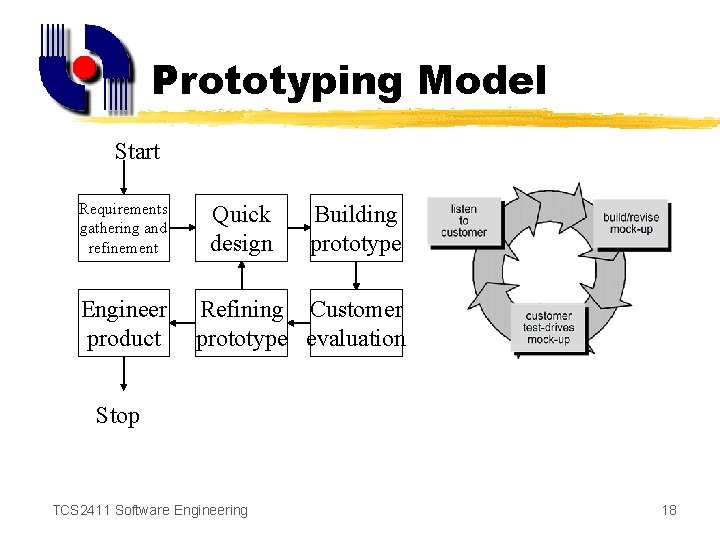 Prototyping Model

Start

Requirements gathering and refinement

Quick design

Building prototype

Customer evaluation

Refining prototype

Engineer product

Stop

listen to customer

build/revise mock-up

customer test-drives mock-up

TCS2411 Software Engineering

18